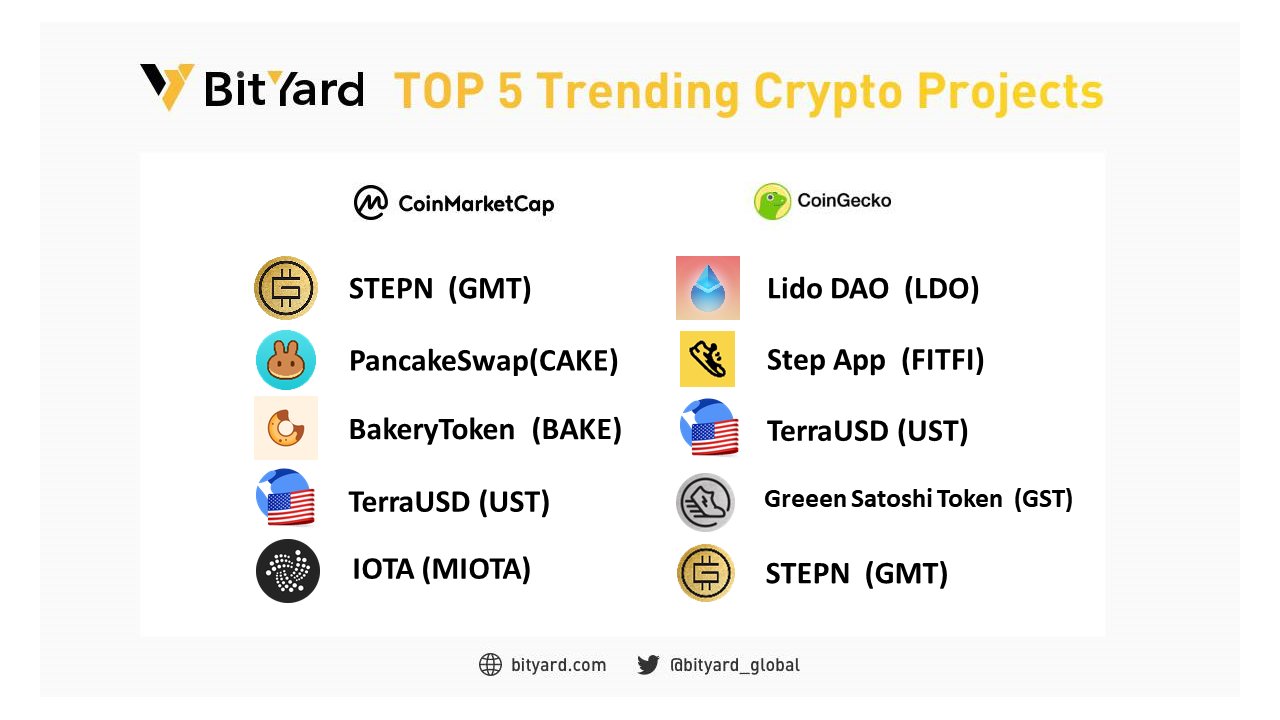 BitYard TOP 5 Trending Crypto Projects

CoinMarketCap

STEPN (GMT)

PancakeSwap(CAKE)

BakeryToken (BAKE)

TerraUSD (UST)

IOTA (MIOTA)

CoinGecko

Lido DAO (LDO)

Step App (FITFI)

TerraUSD (UST)

Greeen Satoshi Token (GST)

STEPN (GMT)

bityard.com @bityard_global